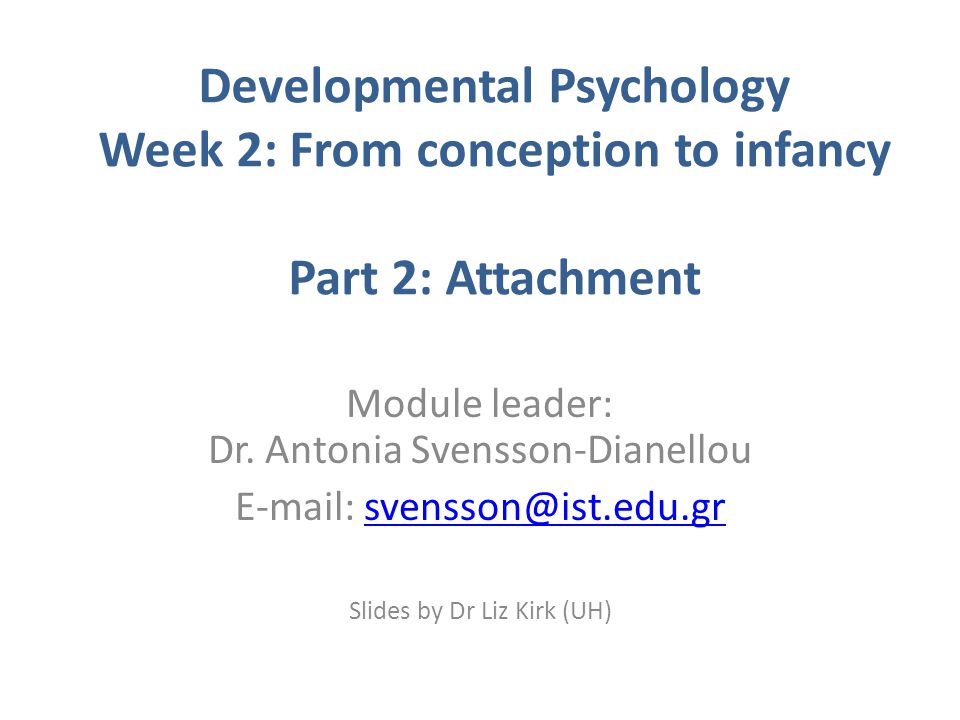 Developmental Psychology
Week 2: From conception to infancy

Part 2: Attachment

Module leader:
Dr. Antonia Svensson-Dianellou

E-mail: svensson@ist.edu.gr

Slides by Dr Liz Kirk (UH)